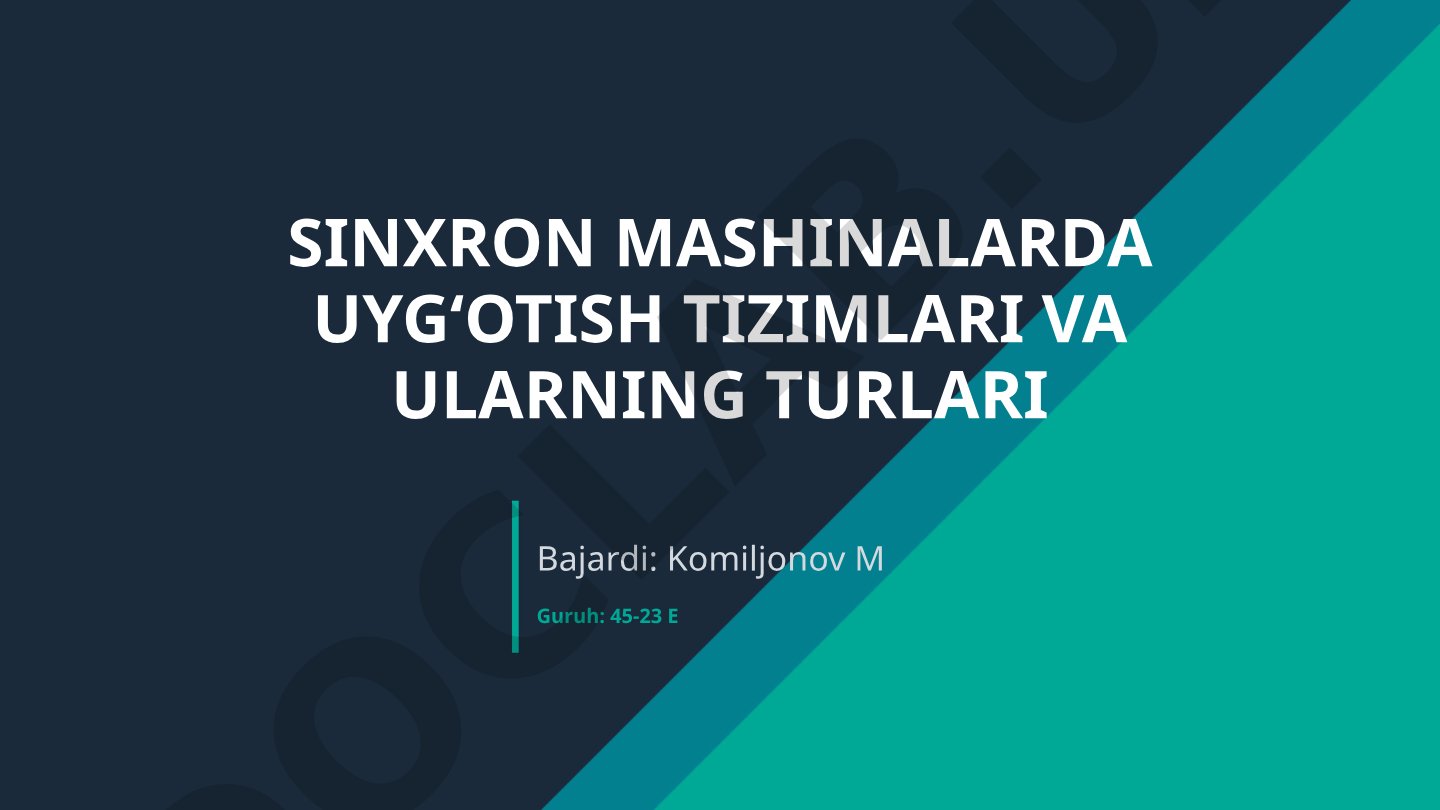 SINXRON MASHINALARDA UYG‘OTISH TIZIMLARI VA ULARNING TURLARI

Bajardi: Komiljonov M

Guruh: 45-23 E

DOCLAB.UZ